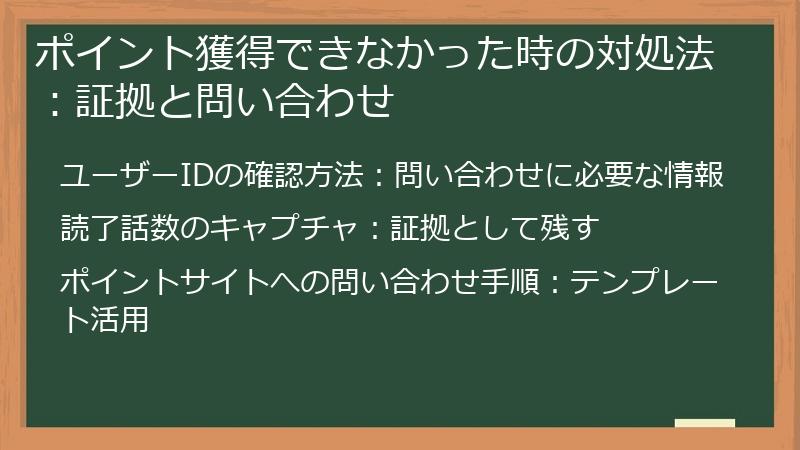 ポイント獲得できなかった時の対処法：証拠と問い合わせ

ユーザーIDの確認方法：問い合わせに必要な情報

読了話数のキャプチャ：証拠として残す

ポイントサイトへの問い合わせ手順：テンプレート活用